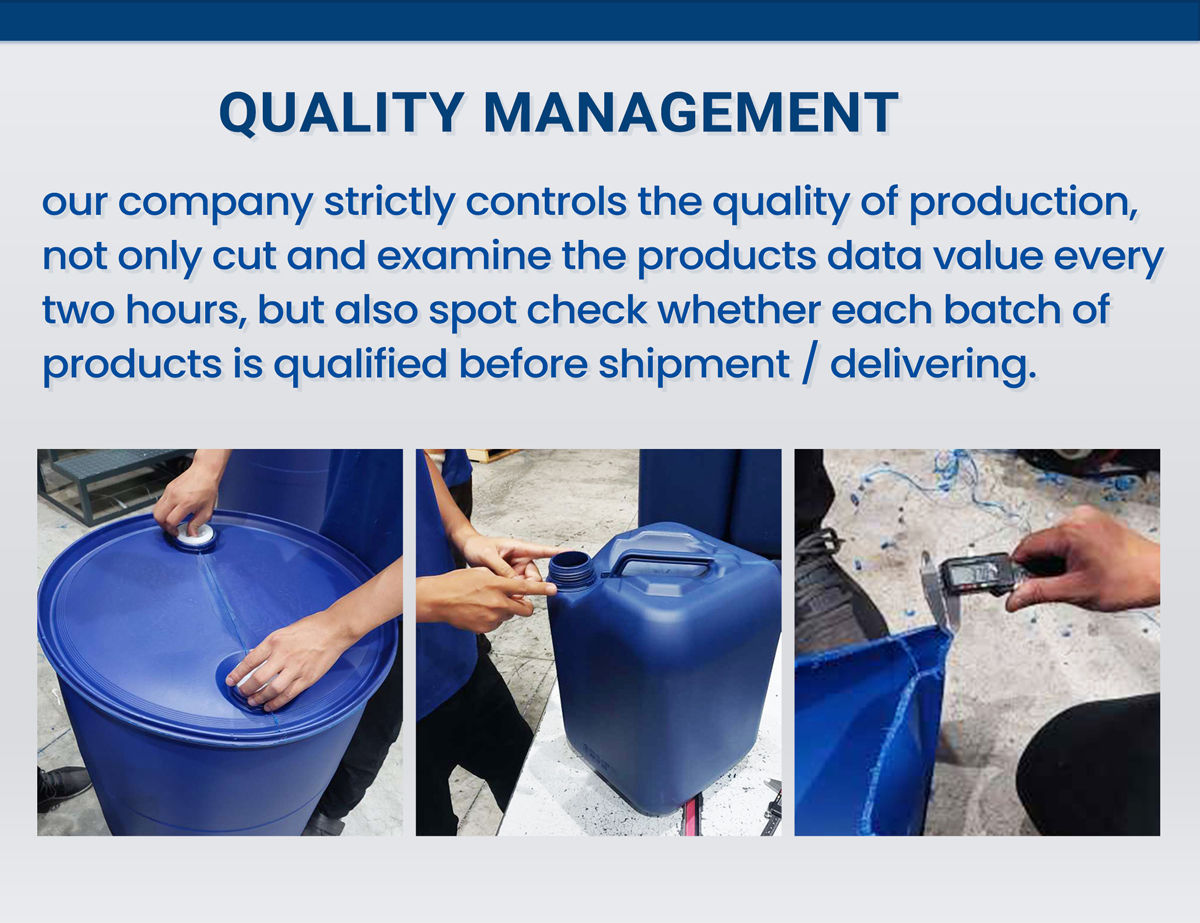 QUALITY MANAGEMENT

our company strictly controls the quality of production, not only cut and examine the products data value every two hours, but also spot check whether each batch of products is qualified before shipment / delivering.